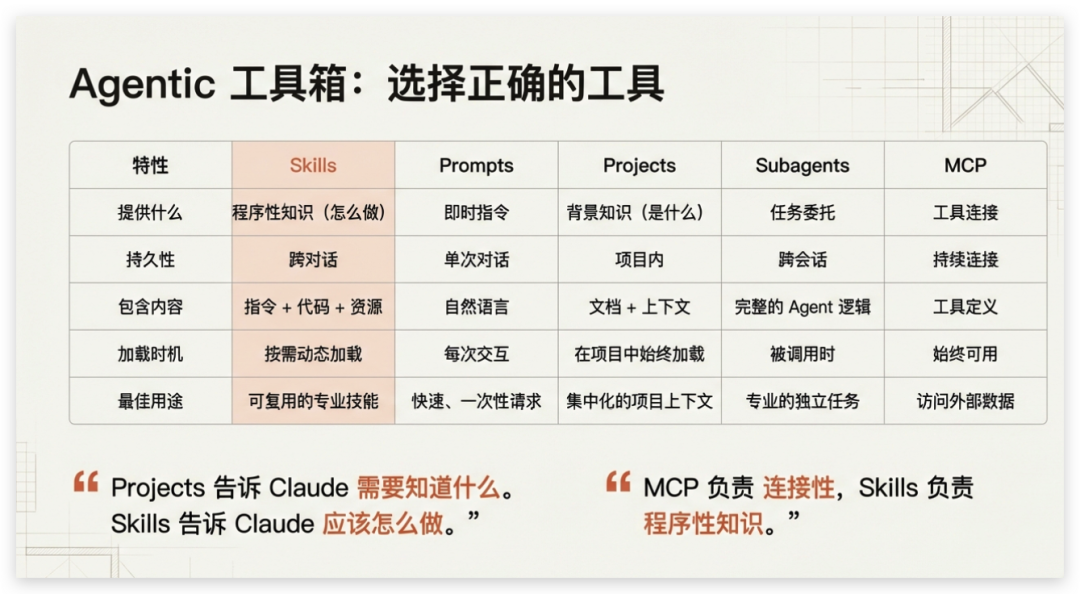 Agentic 工具箱：选择正确的工具

| 特性 | Skills | Prompts | Projects | Subagents | MCP |
|---|---|---|---|---|---|
| 提供什么 | 程序性知识（怎么做） | 即时指令 | 背景知识（是什么） | 任务委托 | 工具连接 |
| 持久性 | 跨对话 | 单次对话 | 项目内 | 跨会话 | 持续连接 |
| 包含内容 | 指令 + 代码 + 资源 | 自然语言 | 文档 + 上下文 | 完整的 Agent 逻辑 | 工具定义 |
| 加载时机 | 按需动态加载 | 每次交互 | 在项目中始终加载 | 被调用时 | 始终可用 |
| 最佳用途 | 可复用的专业技能 | 快速、一次性请求 | 集中化的项目上下文 | 专业的独立任务 | 访问外部数据 |

“ Projects 告诉 Claude 需要知道什么。Skills 告诉 Claude 应该怎么做。”

“ MCP 负责 连接性，Skills 负责 程序性知识。”